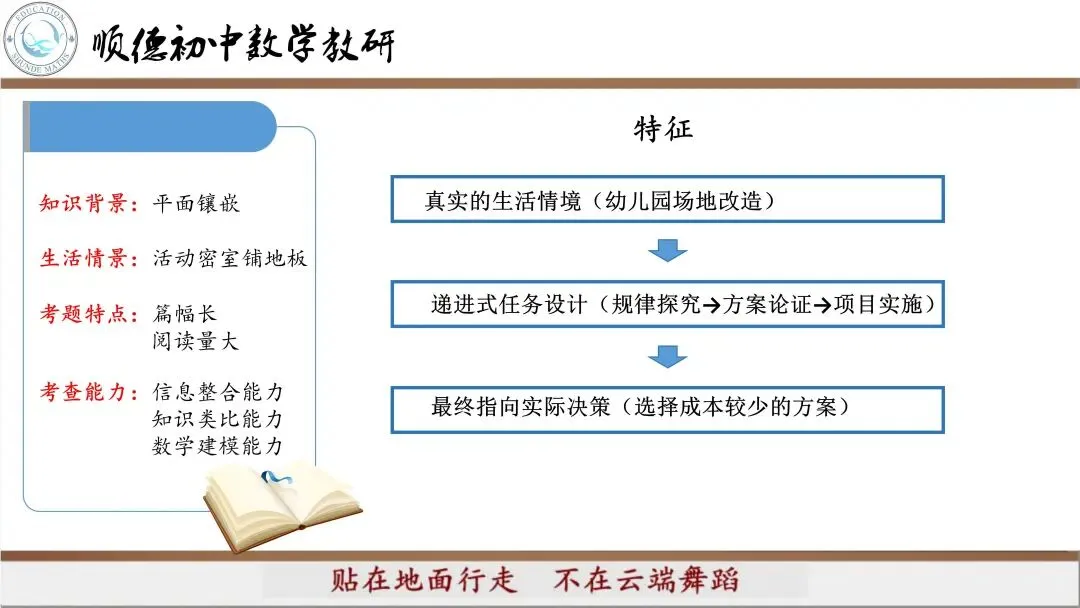 EDUCATION SHUNDE MATHS

顺德初中数学教研

知识背景：平面镶嵌

生活情景：活动密室铺地板

考题特点：篇幅长
阅读量大

考查能力：信息整合能力
知识类比能力
数学建模能力

特征

真实的生活情境（幼儿园场地改造）

递进式任务设计（规律探究→方案论证→项目实施）

最终指向实际决策（选择成本较少的方案）

贴在地面行走　不在云端舞蹈